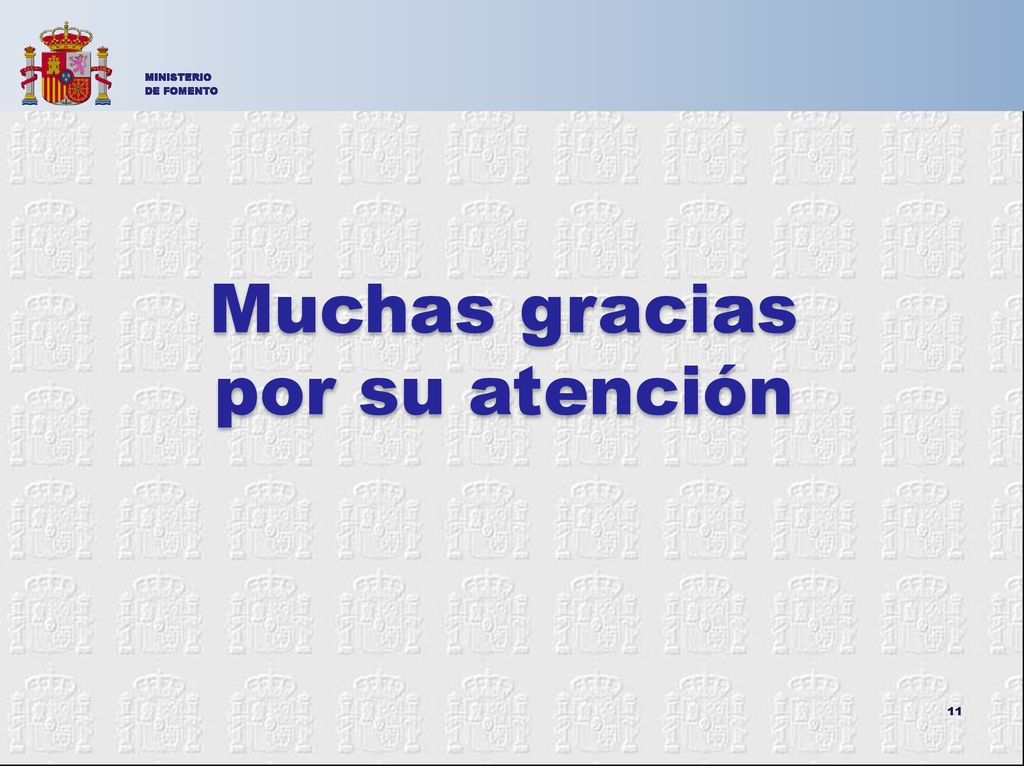 MINISTERIO
DE FOMENTO

Muchas gracias
por su atención

11